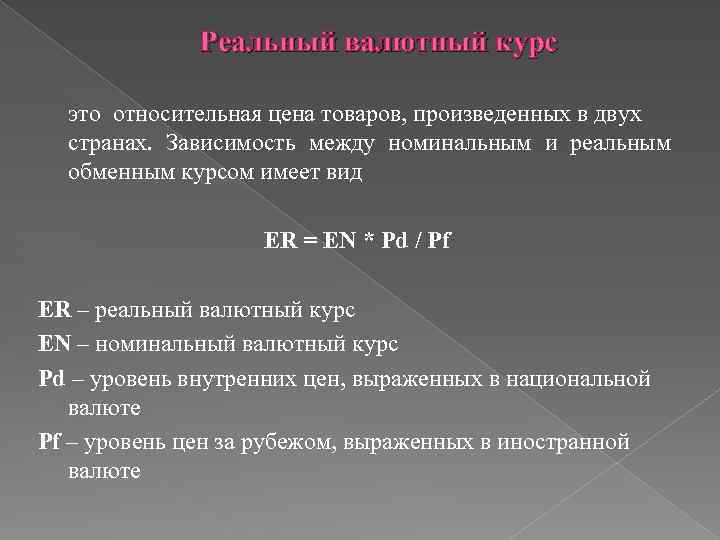 Реальный валютный курс

это относительная цена товаров, произведенных в двух странах. Зависимость между номинальным и реальным обменным курсом имеет вид

ER = EN * Pd / Pf

ER – реальный валютный курс

EN – номинальный валютный курс

Pd – уровень внутренних цен, выраженных в национальной валюте

Pf – уровень цен за рубежом, выраженных в иностранной валюте